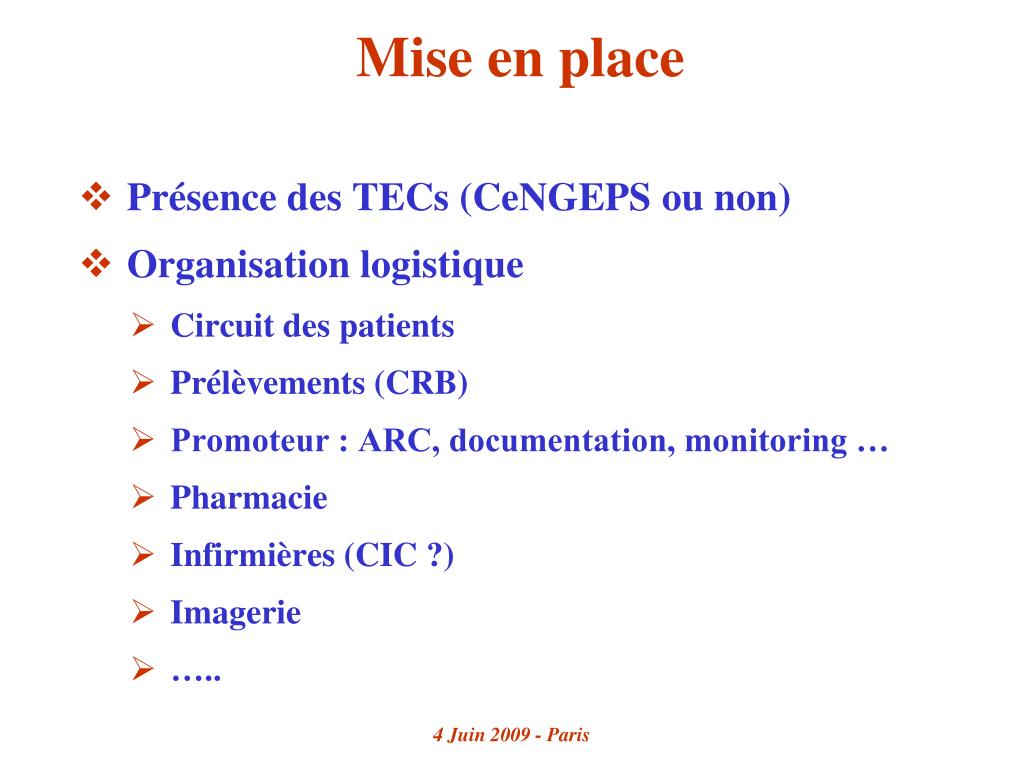 Mise en place

❖ Présence des TECs (CeNGEPS ou non)

❖ Organisation logistique

➢ Circuit des patients

➢ Prélèvements (CRB)

➢ Promoteur : ARC, documentation, monitoring …

➢ Pharmacie

➢ Infirmières (CIC ?)

➢ Imagerie

➢ …..

4 Juin 2009 - Paris